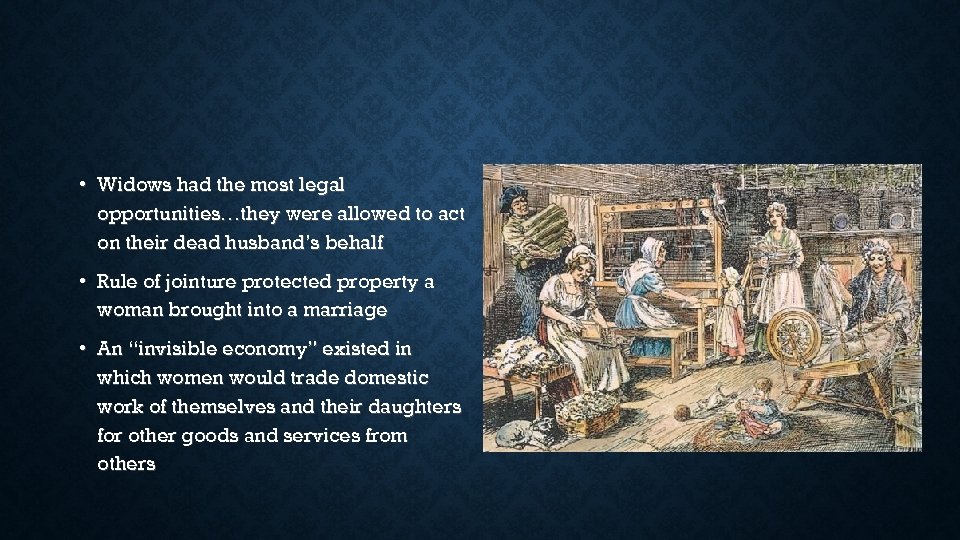 • Widows had the most legal opportunities…they were allowed to act on their dead husband's behalf

• Rule of jointure protected property a woman brought into a marriage

• An "invisible economy" existed in which women would trade domestic work of themselves and their daughters for other goods and services from others